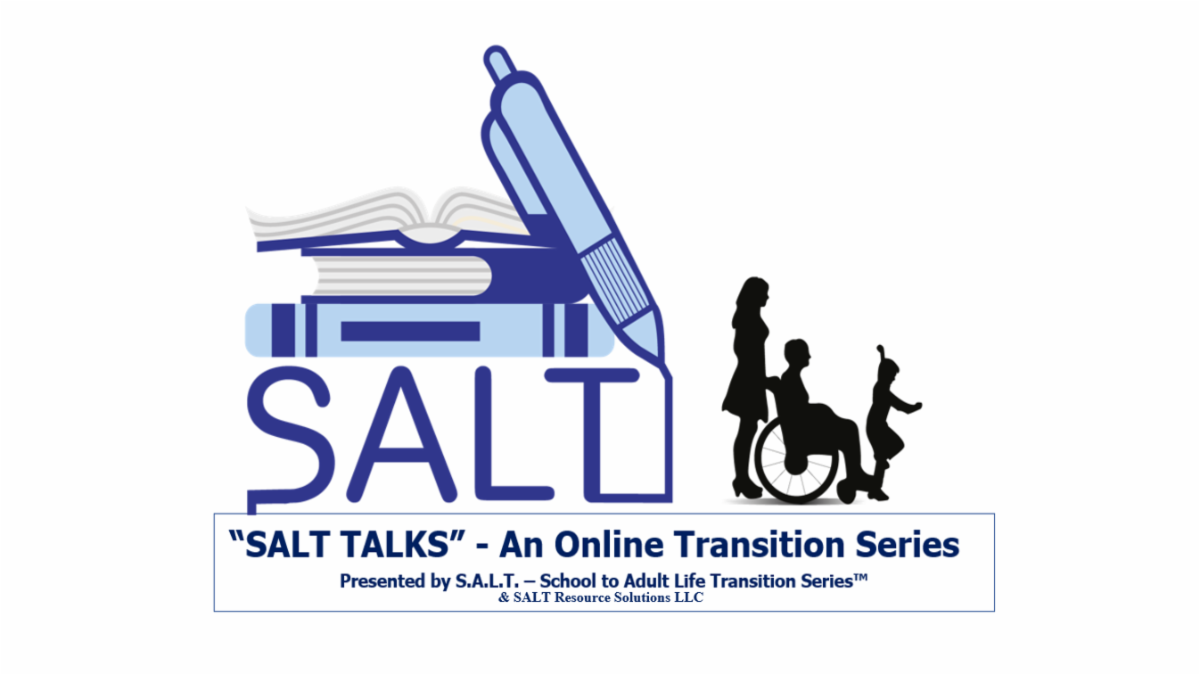 SALT

"SALT TALKS" - An Online Transition Series

Presented by S.A.L.T. – School to Adult Life Transition Series™
& SALT Resource Solutions LLC